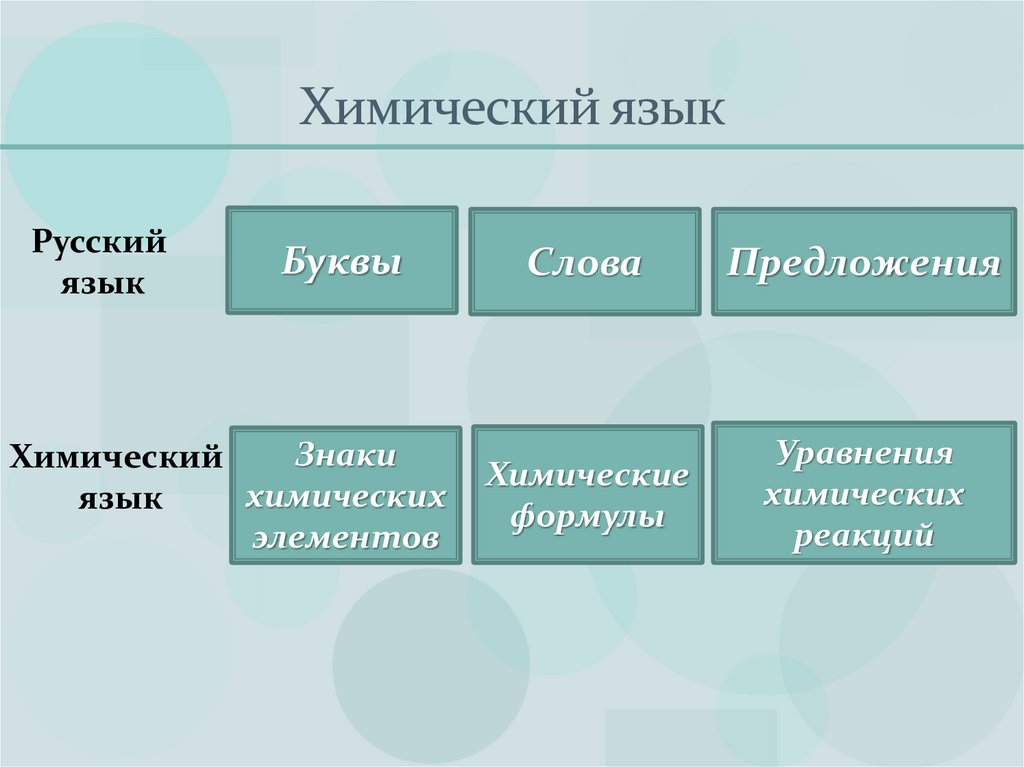 Химический язык

Русский язык

Буквы

Слова

Предложения

Химический язык

Знаки химических элементов

Химические формулы

Уравнения химических реакций